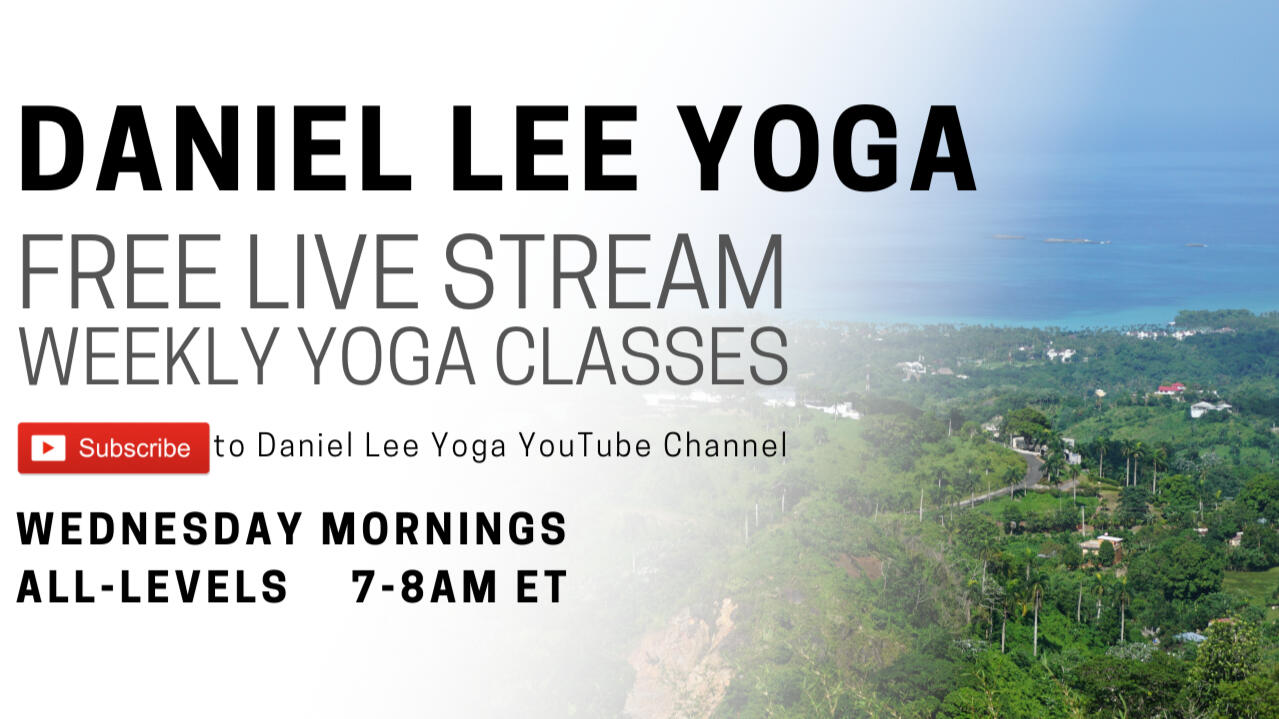 DANIEL LEE YOGA

FREE LIVE STREAM
WEEKLY YOGA CLASSES

Subscribe to Daniel Lee Yoga YouTube Channel

WEDNESDAY MORNINGS
ALL-LEVELS 7-8AM ET